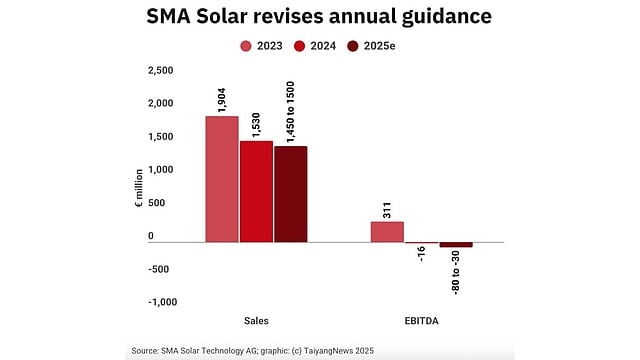 SMA Solar revises annual guidance

2023 2024 2025e

€ million

2,500
2,000
1,500
1,000
500
0
-500
-1,000

1,904
1,530
1,450 to 1500

311
-16
-80 to -30

Sales
EBITDA

Source: SMA Solar Technology AG; graphic: (c) TaiyangNews 2025